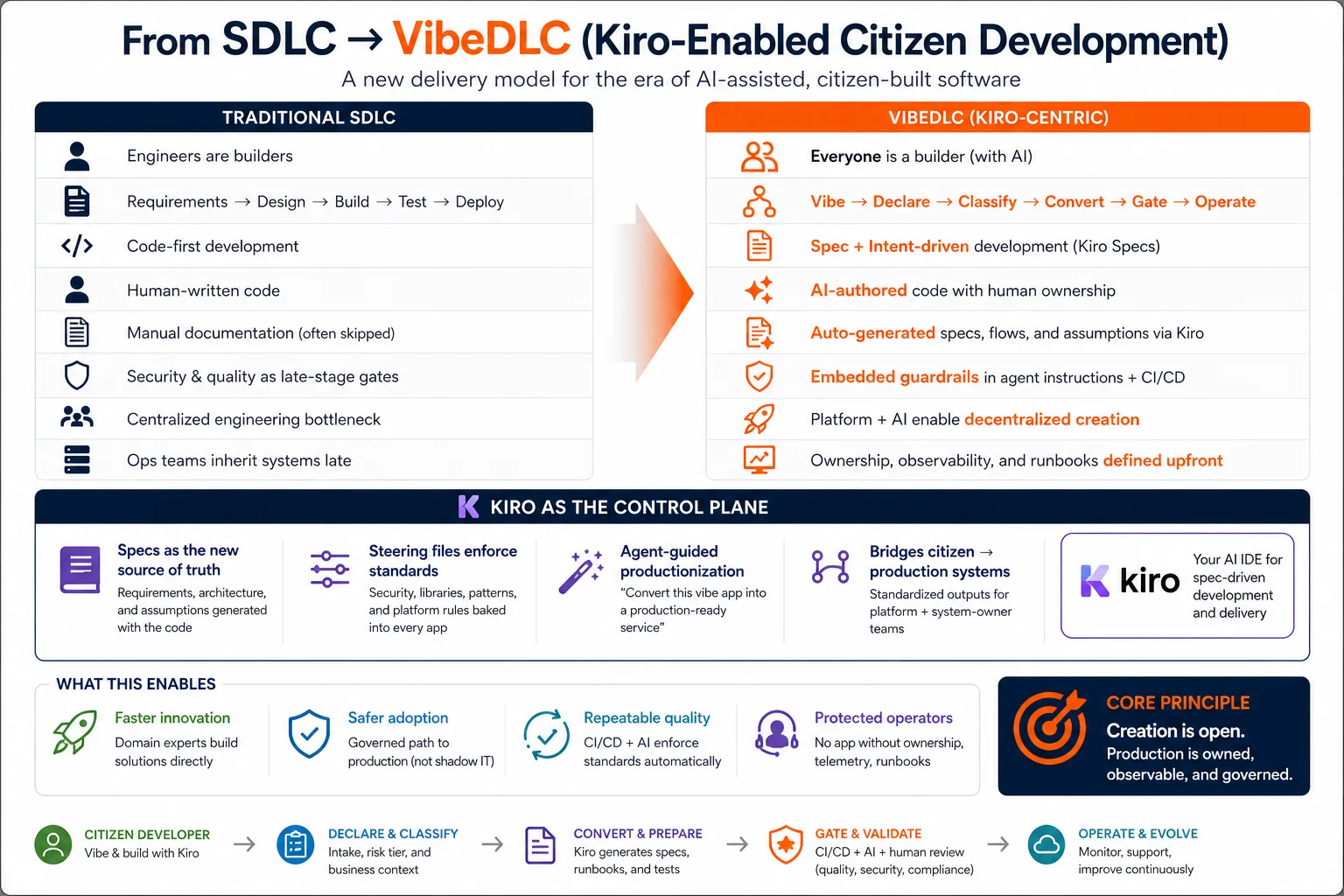 From SDLC → VibeDLC (Kiro-Enabled Citizen Development)

A new delivery model for the era of AI-assisted, citizen-built software

TRADITIONAL SDLC

Engineers are builders

Requirements → Design → Build → Test → Deploy

Code-first development

Human-written code

Manual documentation (often skipped)

Security & quality as late-stage gates

Centralized engineering bottleneck

Ops teams inherit systems late

VIBEDLC (KIRO-CENTRIC)

Everyone is a builder (with AI)

Vibe → Declare → Classify → Convert → Gate → Operate

Spec + Intent-driven development (Kiro Specs)

AI-authored code with human ownership

Auto-generated specs, flows, and assumptions via Kiro

Embedded guardrails in agent instructions + CI/CD

Platform + AI enable decentralized creation

Ownership, observability, and runbooks defined upfront

KIRO AS THE CONTROL PLANE

Specs as the new source of truth
Requirements, architecture, and assumptions generated with the code

Steering files enforce standards
Security, libraries, patterns, and platform rules baked into every app

Agent-guided productionization
"Convert this vibe app into a production-ready service"

Bridges citizen → production systems
Standardized outputs for platform + system-owner teams

kiro
Your AI IDE for spec-driven development and delivery

WHAT THIS ENABLES

Faster innovation
Domain experts build solutions directly

Safer adoption
Governed path to production (not shadow IT)

Repeatable quality
CI/CD + AI enforce standards automatically

Protected operators
No app without ownership, telemetry, runbooks

CORE PRINCIPLE
Creation is open.
Production is owned, observable, and governed.

CITIZEN DEVELOPER
Vibe & build with Kiro

→

DECLARE & CLASSIFY
Intake, risk tier, and business context

→

CONVERT & PREPARE
Kiro generates specs, runbooks, and tests

→

GATE & VALIDATE
CI/CD + AI + human review (quality, security, compliance)

→

OPERATE & EVOLVE
Monitor, support, improve continuously